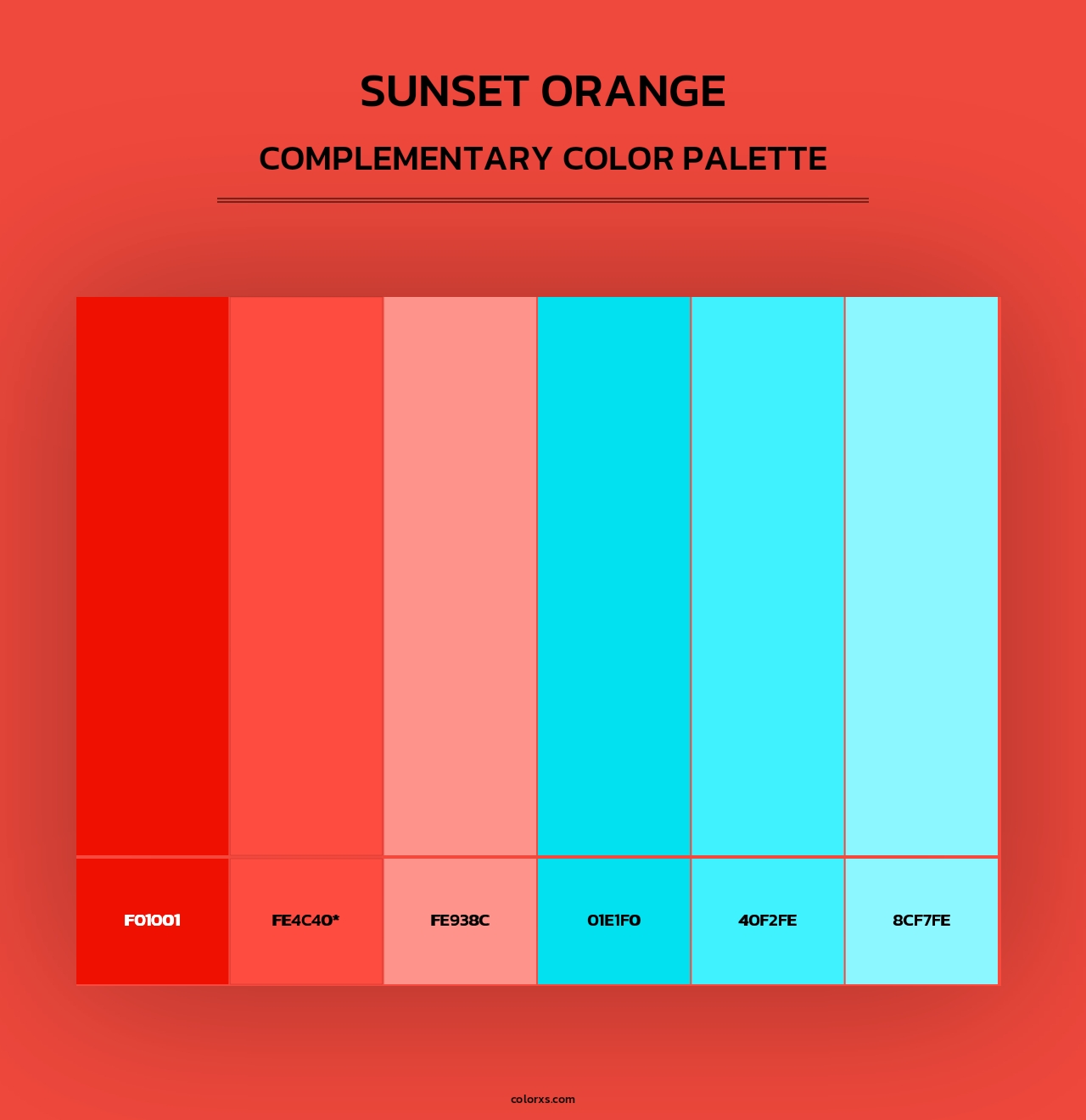 SUNSET ORANGE

COMPLEMENTARY COLOR PALETTE

F01001

FE4C40*

FE938C

01E1F0

40F2FE

8CF7FE

colorxs.com